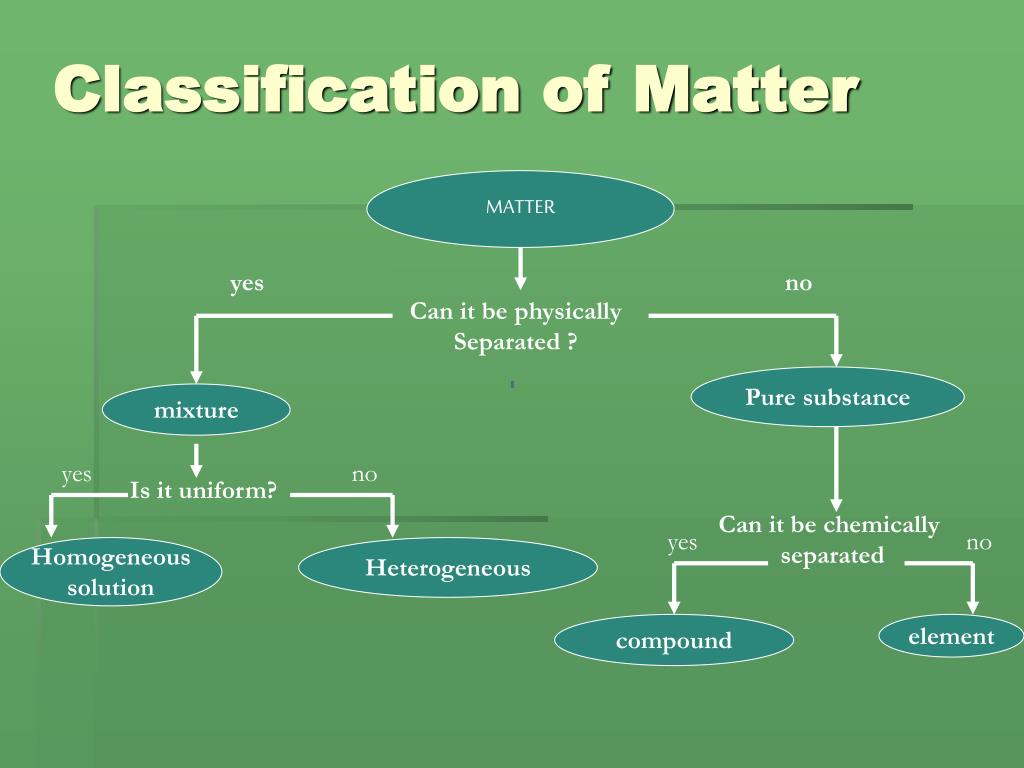 Classification of Matter

MATTER

yes

Can it be physically Separated ?

no

mixture

Pure substance

yes

Is it uniform?

no

Homogeneous solution

Heterogeneous

Can it be chemically separated

yes

no

compound

element